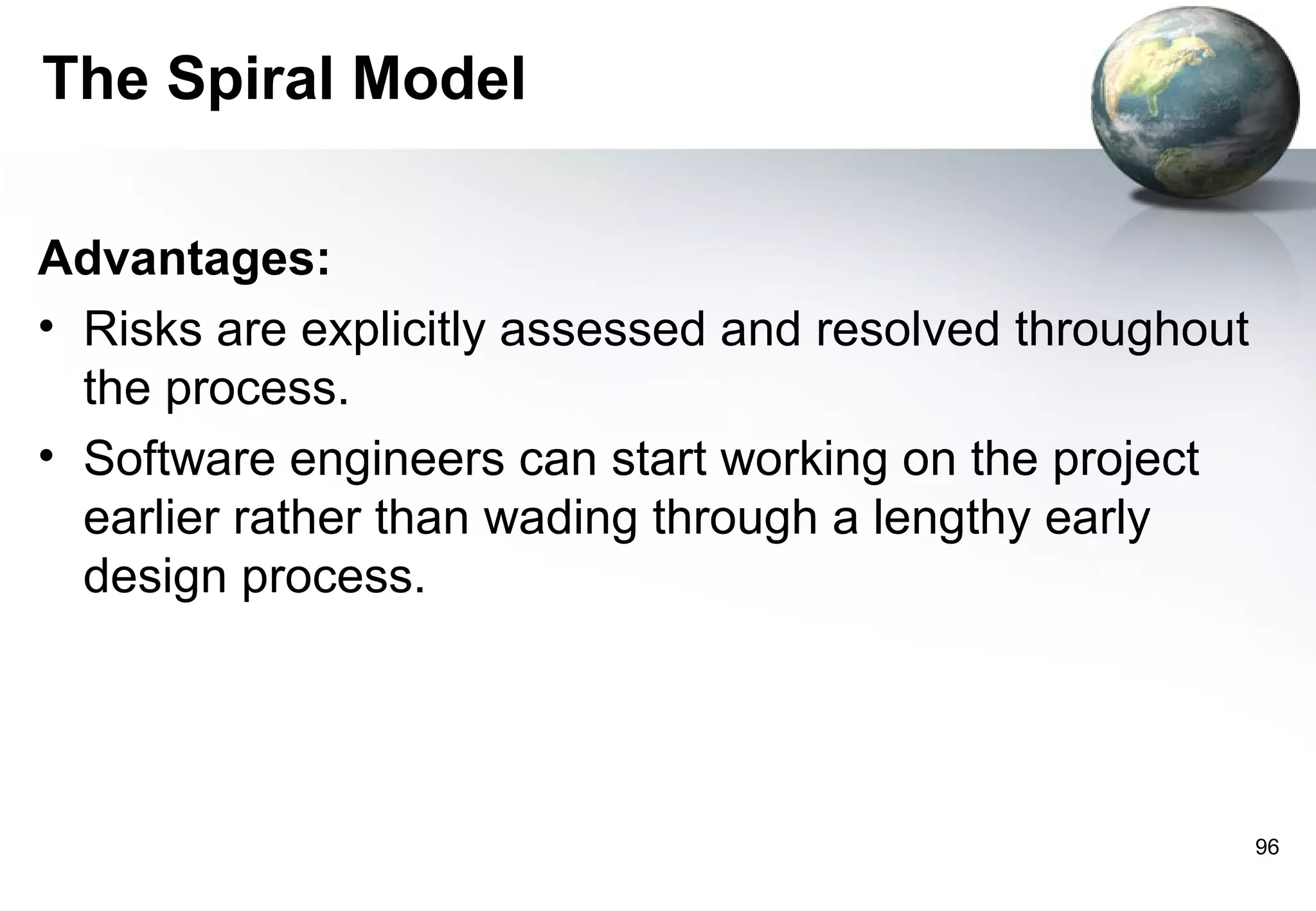 The Spiral Model

Advantages:

• Risks are explicitly assessed and resolved throughout the process.

• Software engineers can start working on the project earlier rather than wading through a lengthy early design process.

96